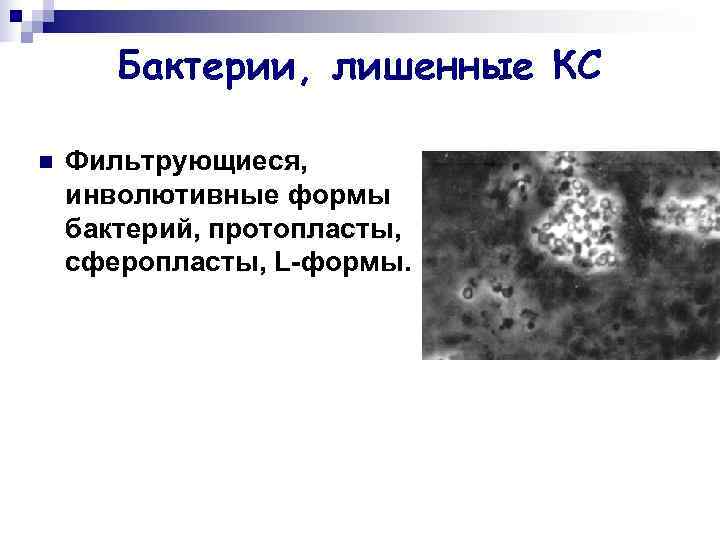 Бактерии, лишенные КС

Фильтрующиеся, инволютивные формы бактерий, протопласты, сферопласты, L-формы.